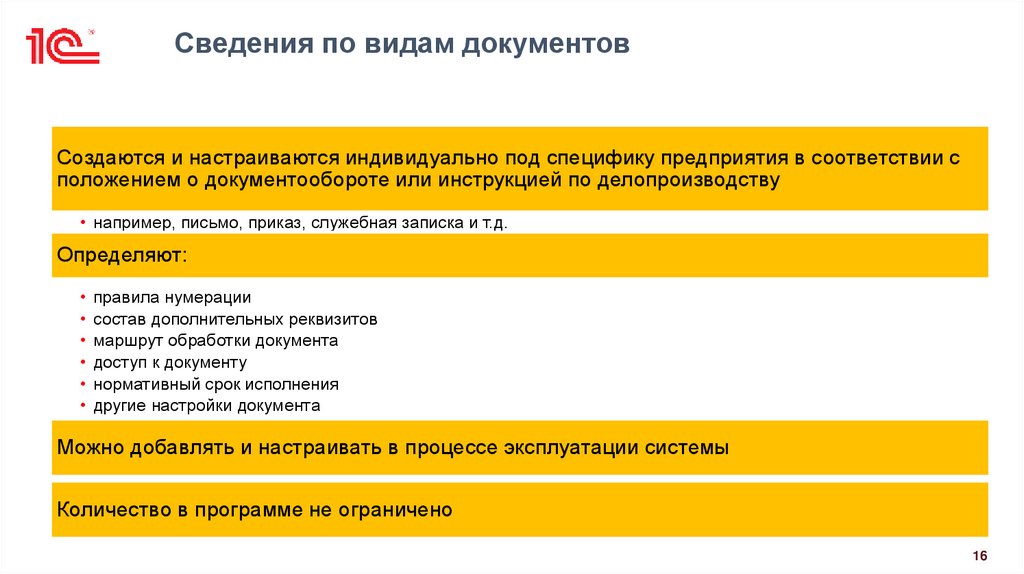 1С

Сведения по видам документов

Создаются и настраиваются индивидуально под специфику предприятия в соответствии с положением о документообороте или инструкцией по делопроизводству

• например, письмо, приказ, служебная записка и т.д.

Определяют:

• правила нумерации
• состав дополнительных реквизитов
• маршрут обработки документа
• доступ к документу
• нормативный срок исполнения
• другие настройки документа

Можно добавлять и настраивать в процессе эксплуатации системы

Количество в программе не ограничено

16